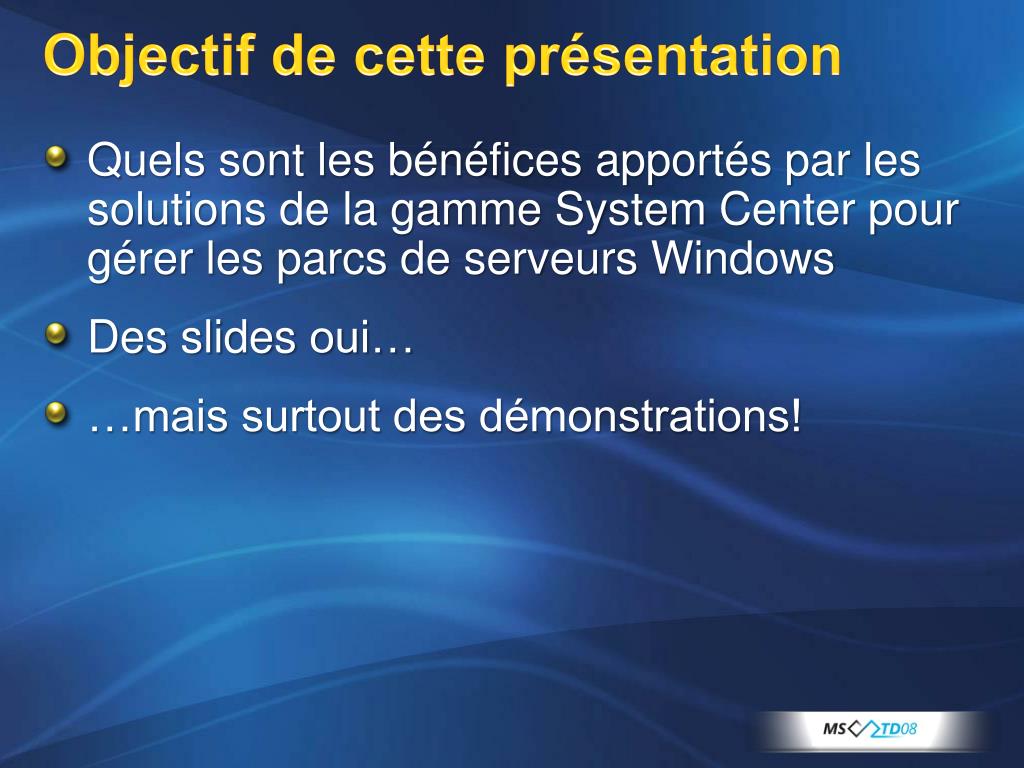 Objectif de cette présentation

Quels sont les bénéfices apportés par les solutions de la gamme System Center pour gérer les parcs de serveurs Windows

Des slides oui…

…mais surtout des démonstrations!

MS TD08